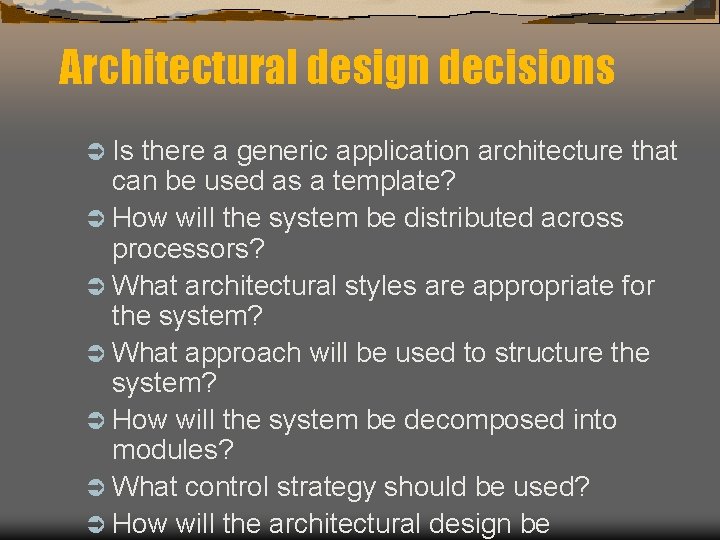 Architectural design decisions

➲ Is there a generic application architecture that can be used as a template?
➲ How will the system be distributed across processors?
➲ What architectural styles are appropriate for the system?
➲ What approach will be used to structure the system?
➲ How will the system be decomposed into modules?
➲ What control strategy should be used?
➲ How will the architectural design be